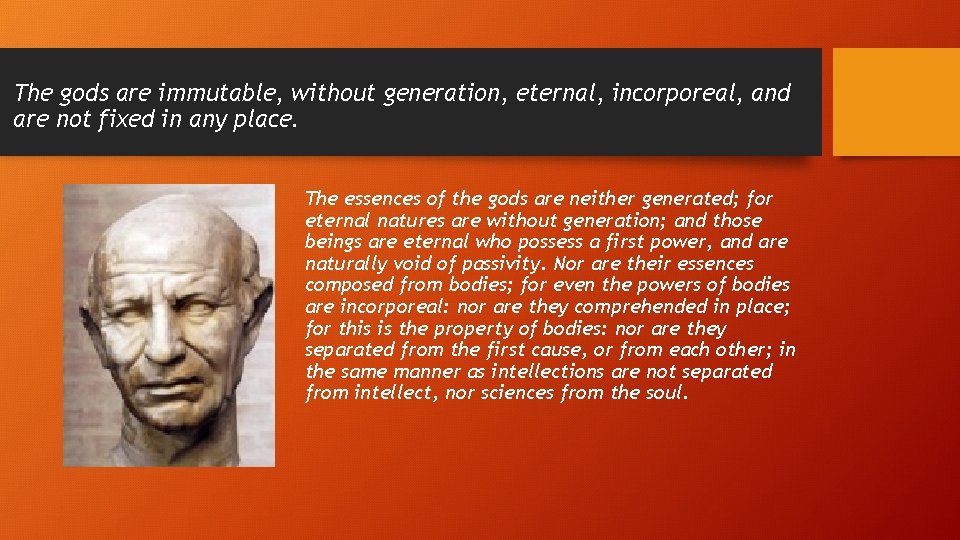 The gods are immutable, without generation, eternal, incorporeal, and are not fixed in any place.

The essences of the gods are neither generated; for eternal natures are without generation; and those beings are eternal who possess a first power, and are naturally void of passivity. Nor are their essences composed from bodies; for even the powers of bodies are incorporeal: nor are they comprehended in place; for this is the property of bodies: nor are they separated from the first cause, or from each other; in the same manner as intellections are not separated from intellect, nor sciences from the soul.